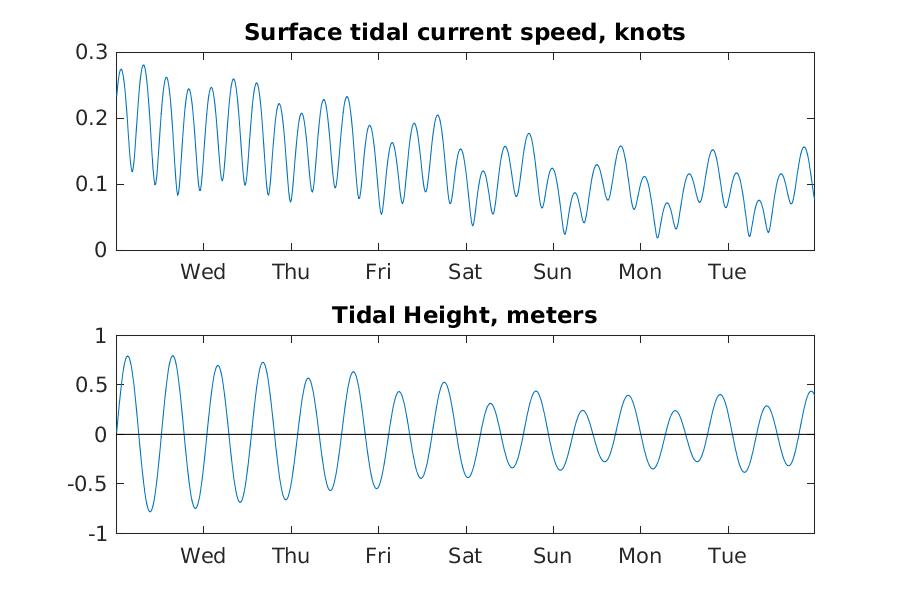 Surface tidal current speed, knots

0.3
0.2
0.1
0

Wed Thu Fri Sat Sun Mon Tue

Tidal Height, meters

1
0.5
0
-0.5
-1

Wed Thu Fri Sat Sun Mon Tue